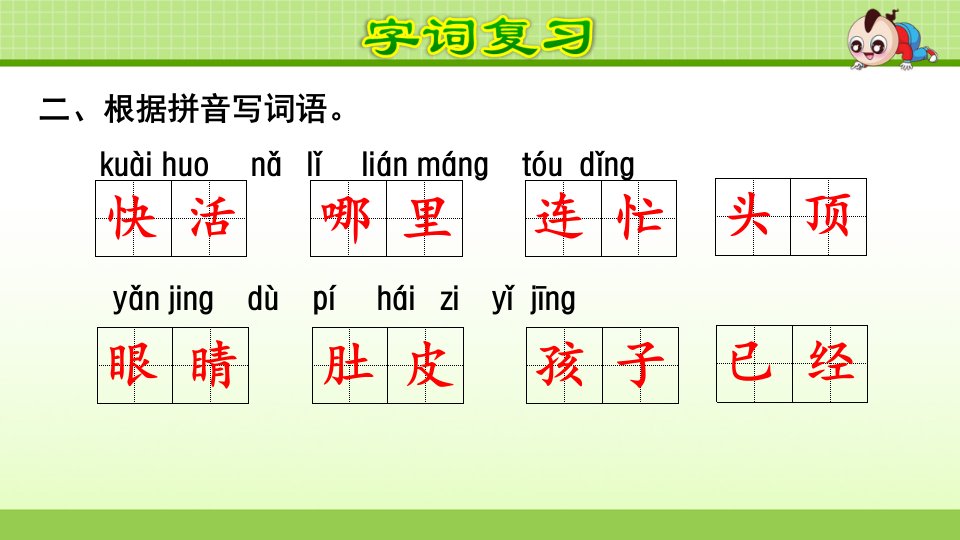 字词复习

二、根据拼音写词语。

kuài huo nǎ lǐ lián máng tóu dǐng

快活 哪里 连忙 头顶

yǎn jing dù pí hái zi yǐ jīng

眼睛 肚皮 孩子 已经